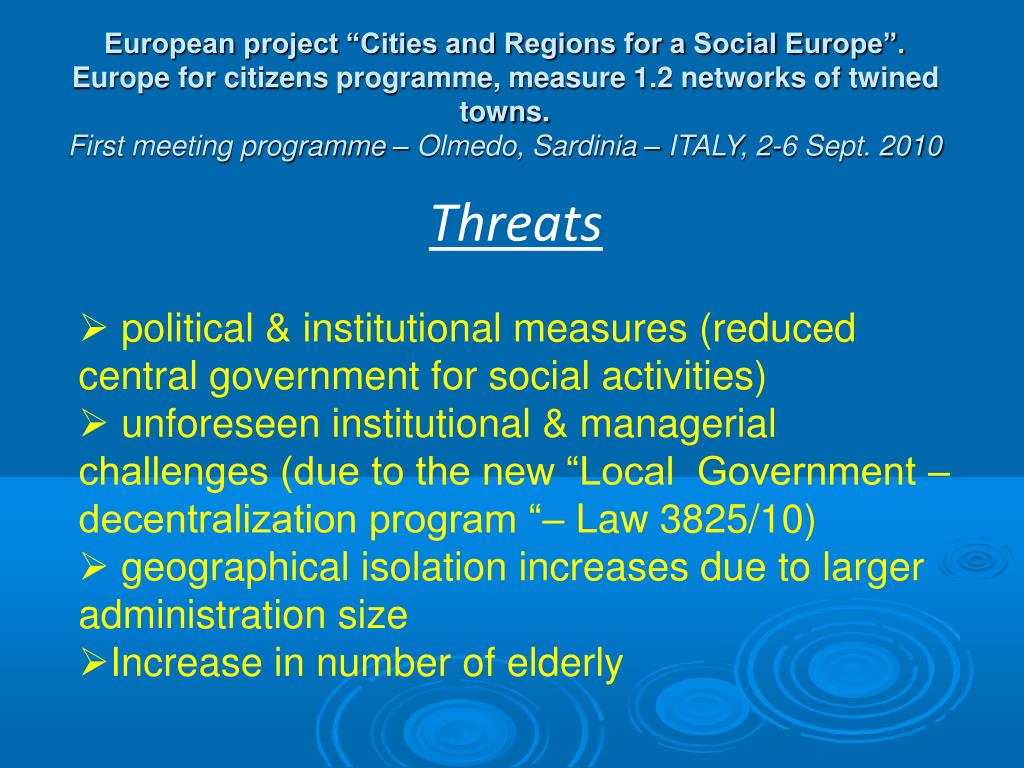 European project “Cities and Regions for a Social Europe”. Europe for citizens programme, measure 1.2 networks of twined towns.
First meeting programme – Olmedo, Sardinia – ITALY, 2-6 Sept. 2010

Threats

➢ political & institutional measures (reduced central government for social activities)
➢ unforeseen institutional & managerial challenges (due to the new “Local Government – decentralization program “– Law 3825/10)
➢ geographical isolation increases due to larger administration size
➢Increase in number of elderly